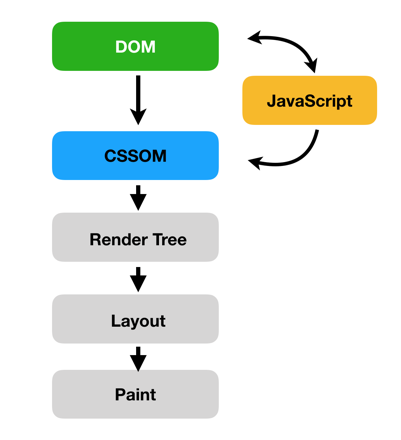 DOM

JavaScript

CSSOM

Render Tree

Layout

Paint